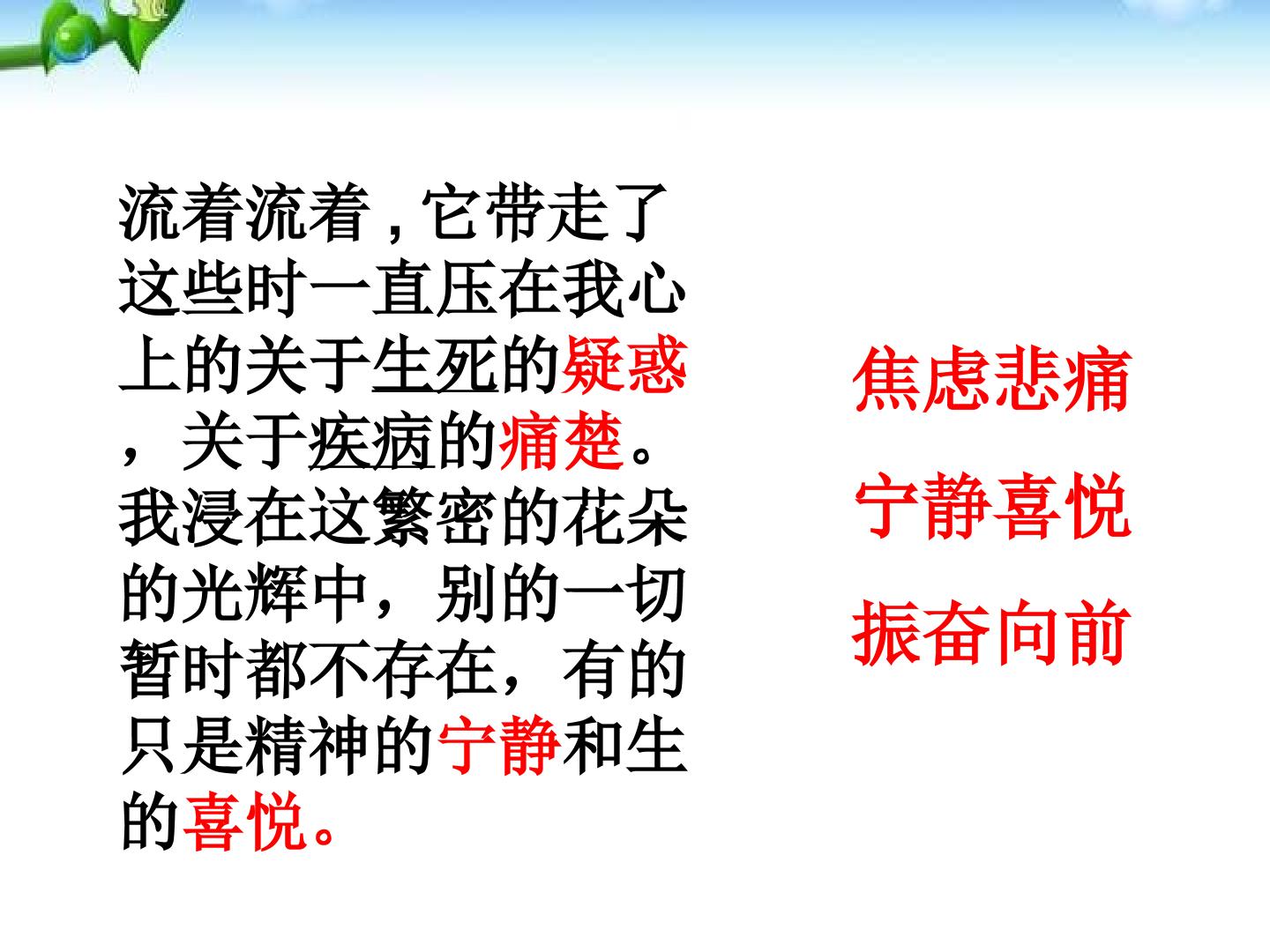 流着流着,它带走了这些时一直压在我心上的关于生死的疑惑，关于疾病的痛楚。我浸在这繁密的花朵的光辉中，别的一切暂时都不存在，有的只是精神的宁静和生的喜悦。

焦虑悲痛

宁静喜悦

振奋向前